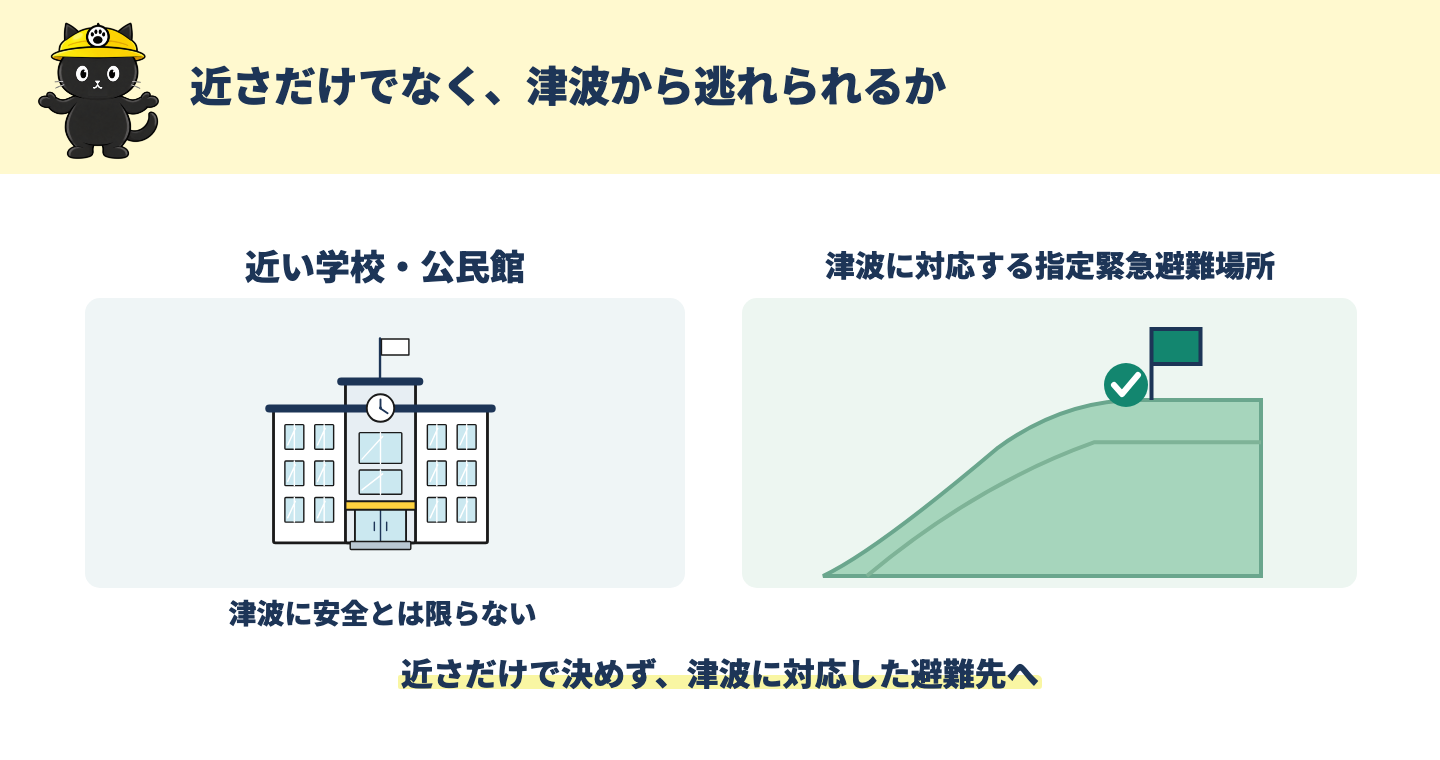 近さだけでなく、津波から逃れられるか

近い学校・公民館

津波に安全とは限らない

津波に対応する指定緊急避難場所

近さだけで決めず、津波に対応した避難先へ